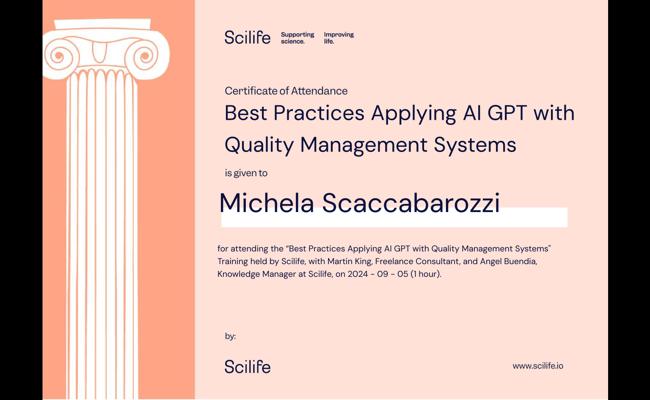 Scilife Supporting science. Improving life.

Certificate of Attendance

Best Practices Applying AI GPT with Quality Management Systems

is given to

Michela Scaccabarozzi

for attending the "Best Practices Applying AI GPT with Quality Management Systems" Training held by Scilife, with Martin King, Freelance Consultant, and Angel Buendia, Knowledge Manager at Scilife, on 2024 - 09 - 05 (1 hour).

by:

Scilife

www.scilife.io